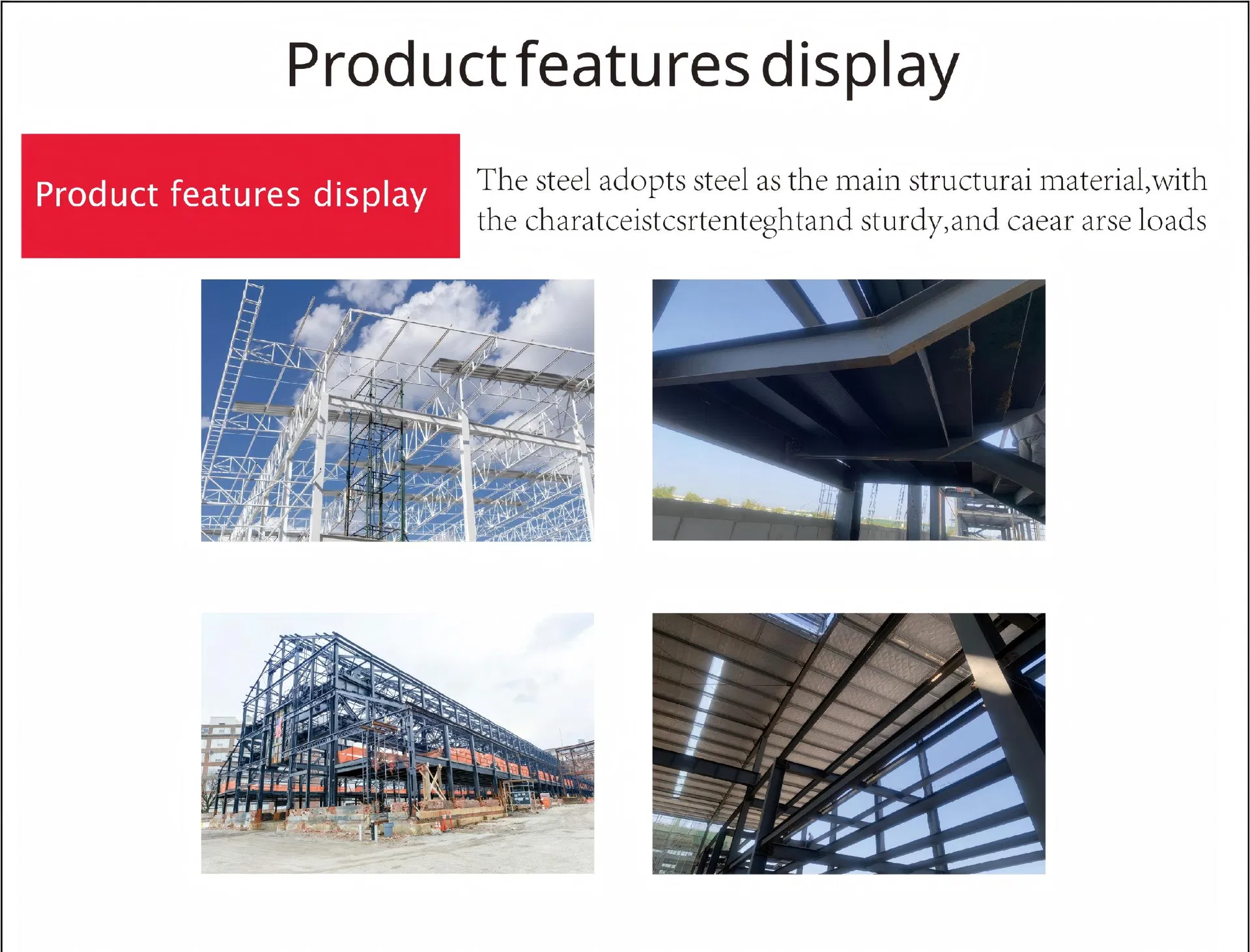 Product features display

Product features display

The steel adopts steel as the main structurai material,with the charatceistcsrtenteghtand sturdy,and caear arse loads